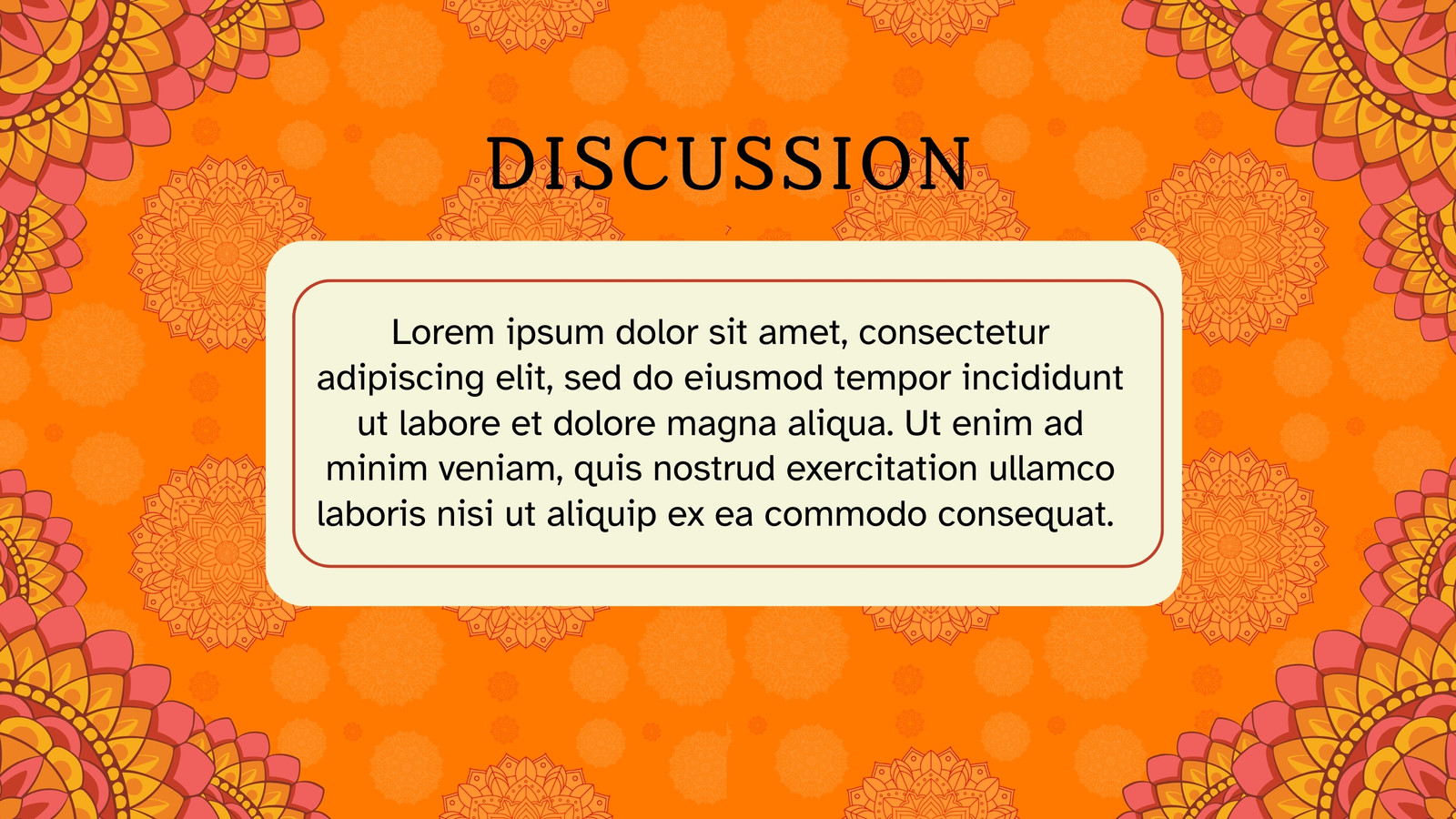 DISCUSSION

Lorem ipsum dolor sit amet, consectetur adipiscing elit, sed do eiusmod tempor incididunt ut labore et dolore magna aliqua. Ut enim ad minim veniam, quis nostrud exercitation ullamco laboris nisi ut aliquip ex ea commodo consequat.